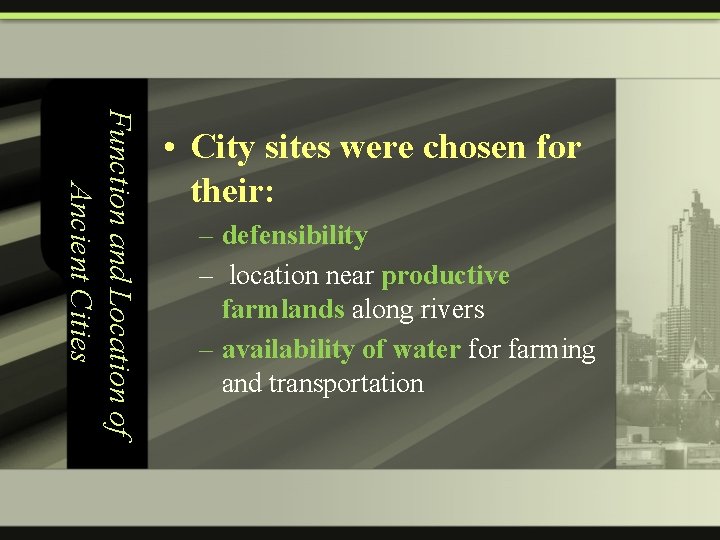 Function and Location of Ancient Cities

• City sites were chosen for their:
– defensibility
– location near productive farmlands along rivers
– availability of water for farming and transportation